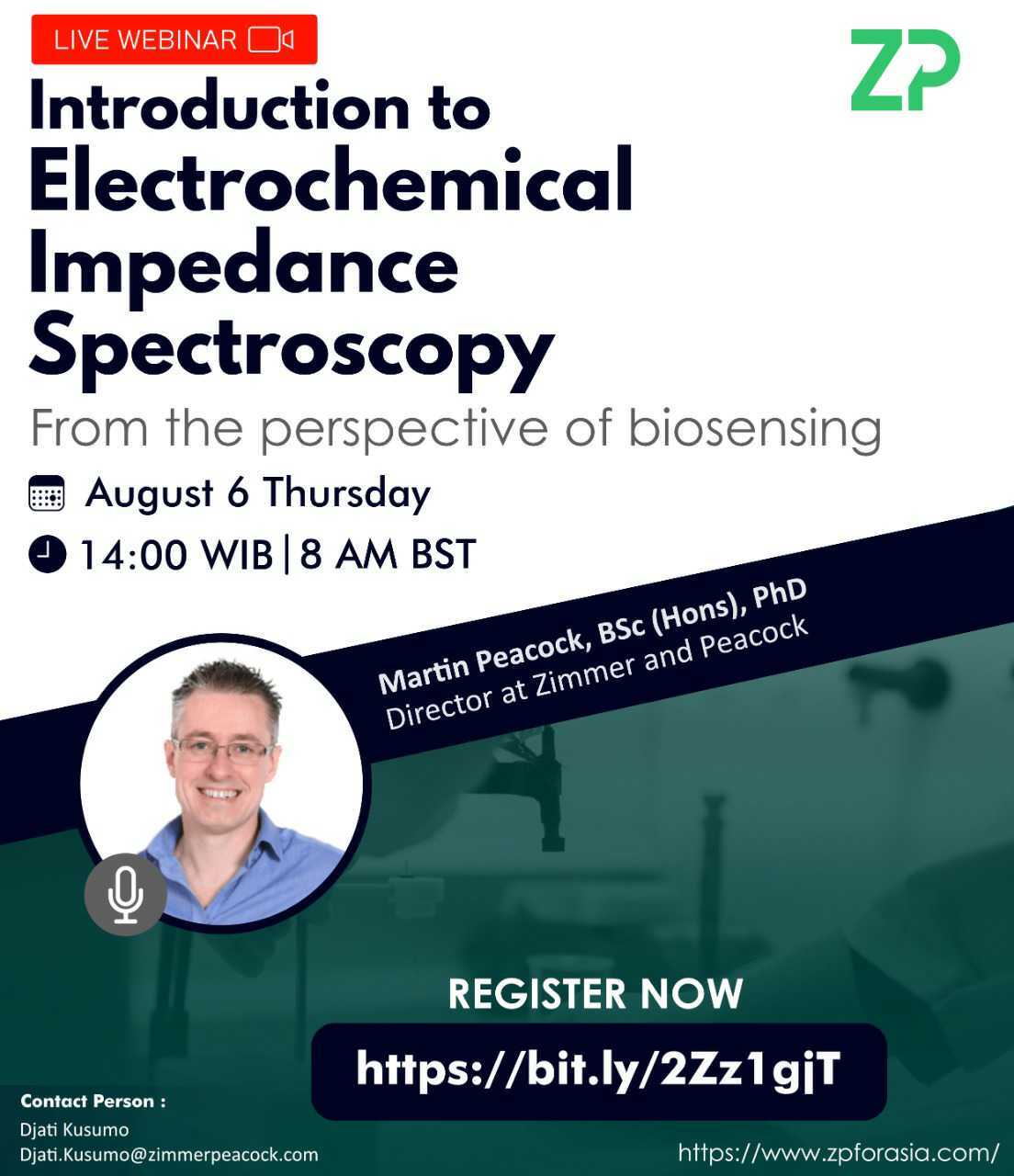 LIVE WEBINAR

ZP

Introduction to Electrochemical Impedance Spectroscopy

From the perspective of biosensing

August 6 Thursday

14:00 WIB | 8 AM BST

Martin Peacock, BSc (Hons), PhD
Director at Zimmer and Peacock

REGISTER NOW

https://bit.ly/2Zz1gjT

Contact Person :
Djati Kusumo
Djati.Kusumo@zimmerpeacock.com

https://www.zpforasia.com/